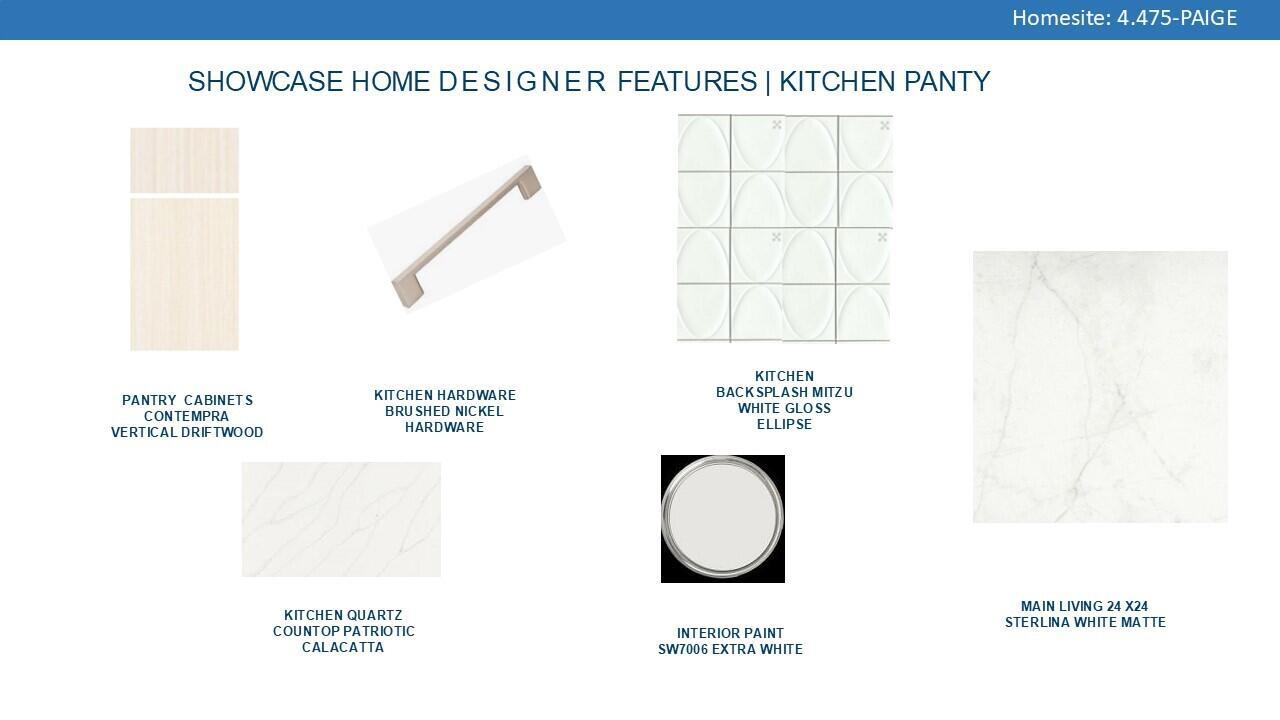 Homesite: 4.475-PAIGE

SHOWCASE HOME DESIGNER FEATURES | KITCHEN PANTY

PANTRY CABINETS
CONTEMPRA
VERTICAL DRIFTWOOD

KITCHEN HARDWARE
BRUSHED NICKEL
HARDWARE

KITCHEN
BACKSPLASH MITZU
WHITE GLOSS
ELLIPSE

KITCHEN QUARTZ
COUNTOP PATRIOTIC
CALACATTA

INTERIOR PAINT
SW7006 EXTRA WHITE

MAIN LIVING 24 X24
STERLINA WHITE MATTE